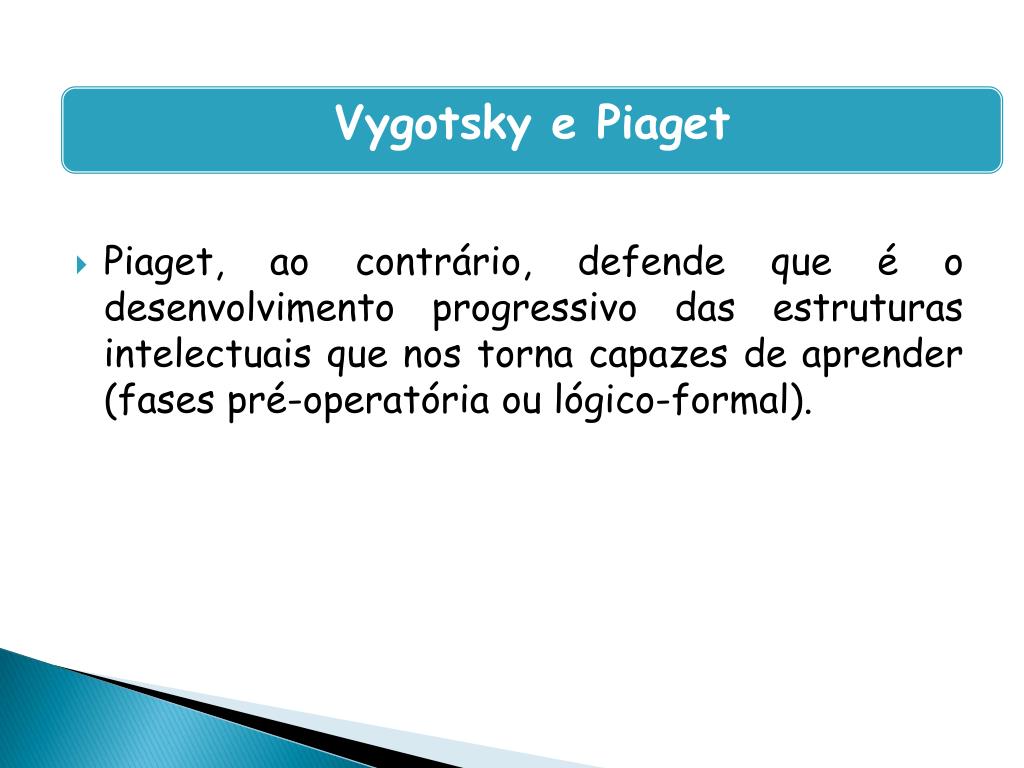 Vygotsky e Piaget

Piaget, ao contrário, defende que é o desenvolvimento progressivo das estruturas intelectuais que nos torna capazes de aprender (fases pré-operatória ou lógico-formal).